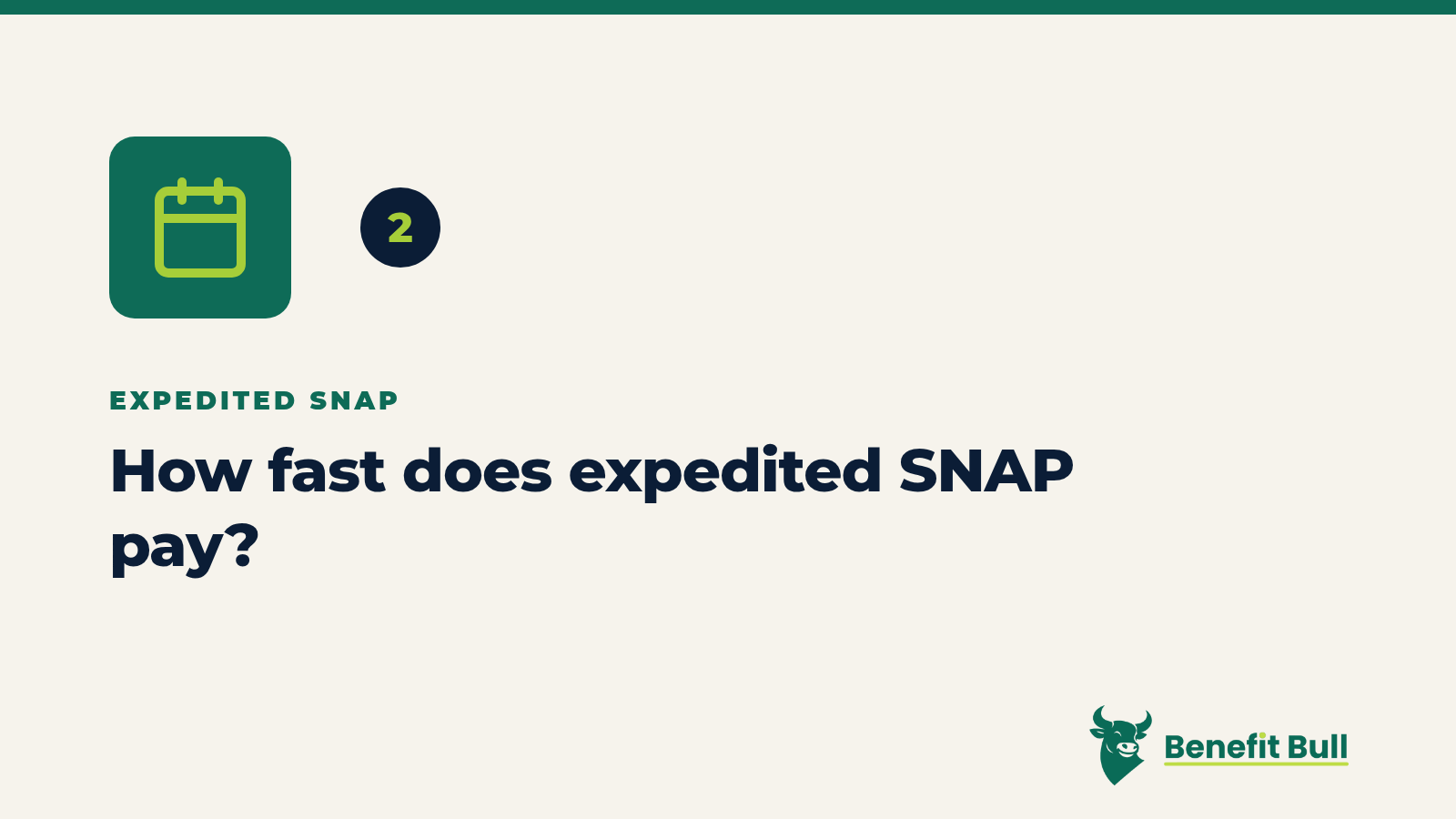 2

EXPEDITED SNAP

How fast does expedited SNAP pay?

Benefit Bull